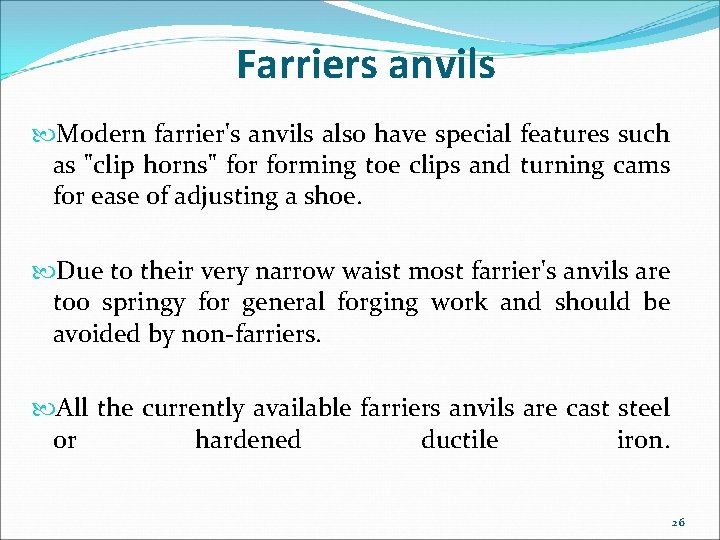 Farriers anvils

Modern farrier's anvils also have special features such as "clip horns" for forming toe clips and turning cams for ease of adjusting a shoe.

Due to their very narrow waist most farrier's anvils are too springy for general forging work and should be avoided by non-farriers.

All the currently available farriers anvils are cast steel or hardened ductile iron.

26